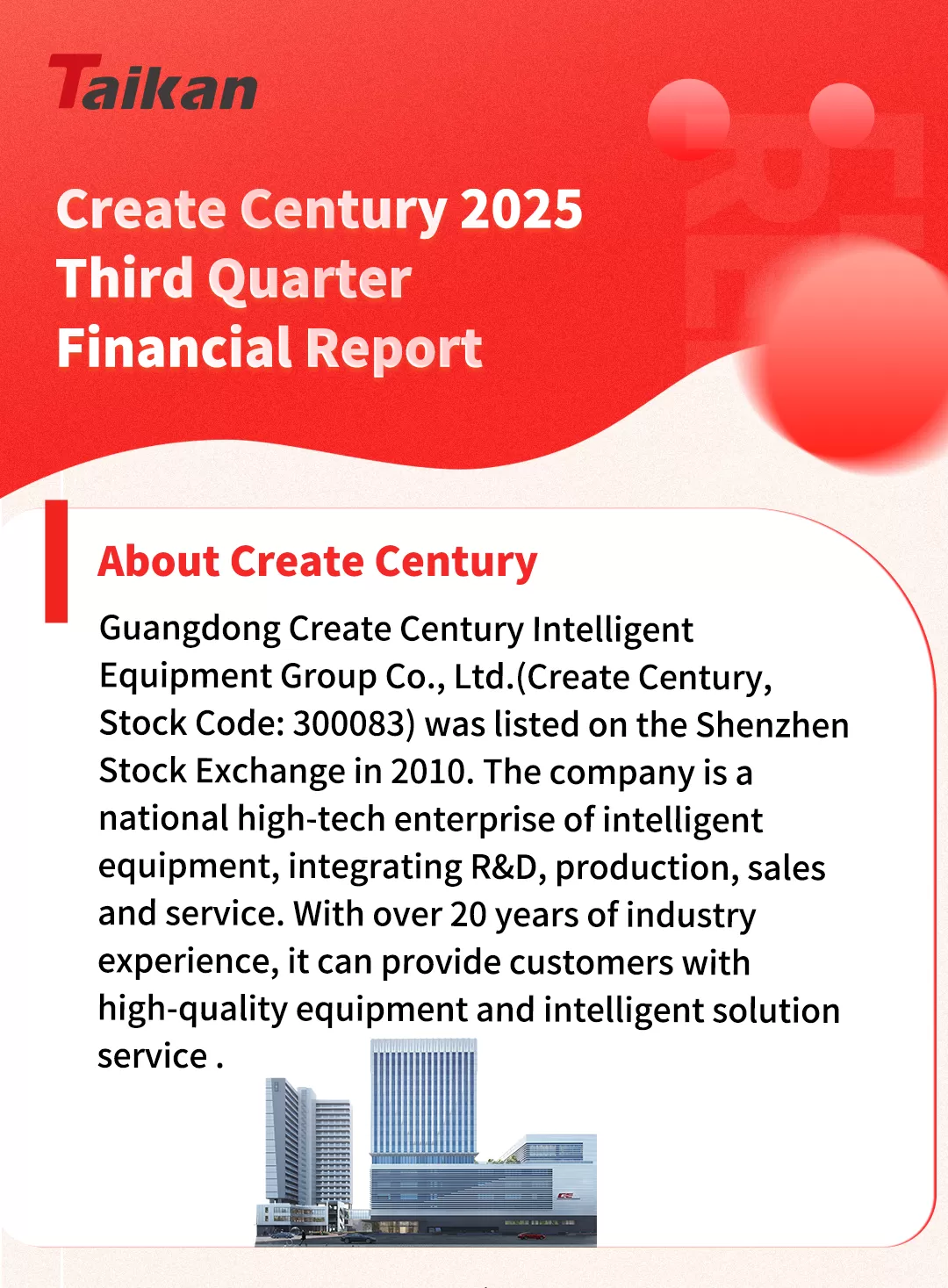 Taikan

Create Century 2025
Third Quarter
Financial Report

About Create Century

Guangdong Create Century Intelligent Equipment Group Co., Ltd.(Create Century, Stock Code: 300083) was listed on the Shenzhen Stock Exchange in 2010. The company is a national high-tech enterprise of intelligent equipment, integrating R&D, production, sales and service. With over 20 years of industry experience, it can provide customers with high-quality equipment and intelligent solution service .